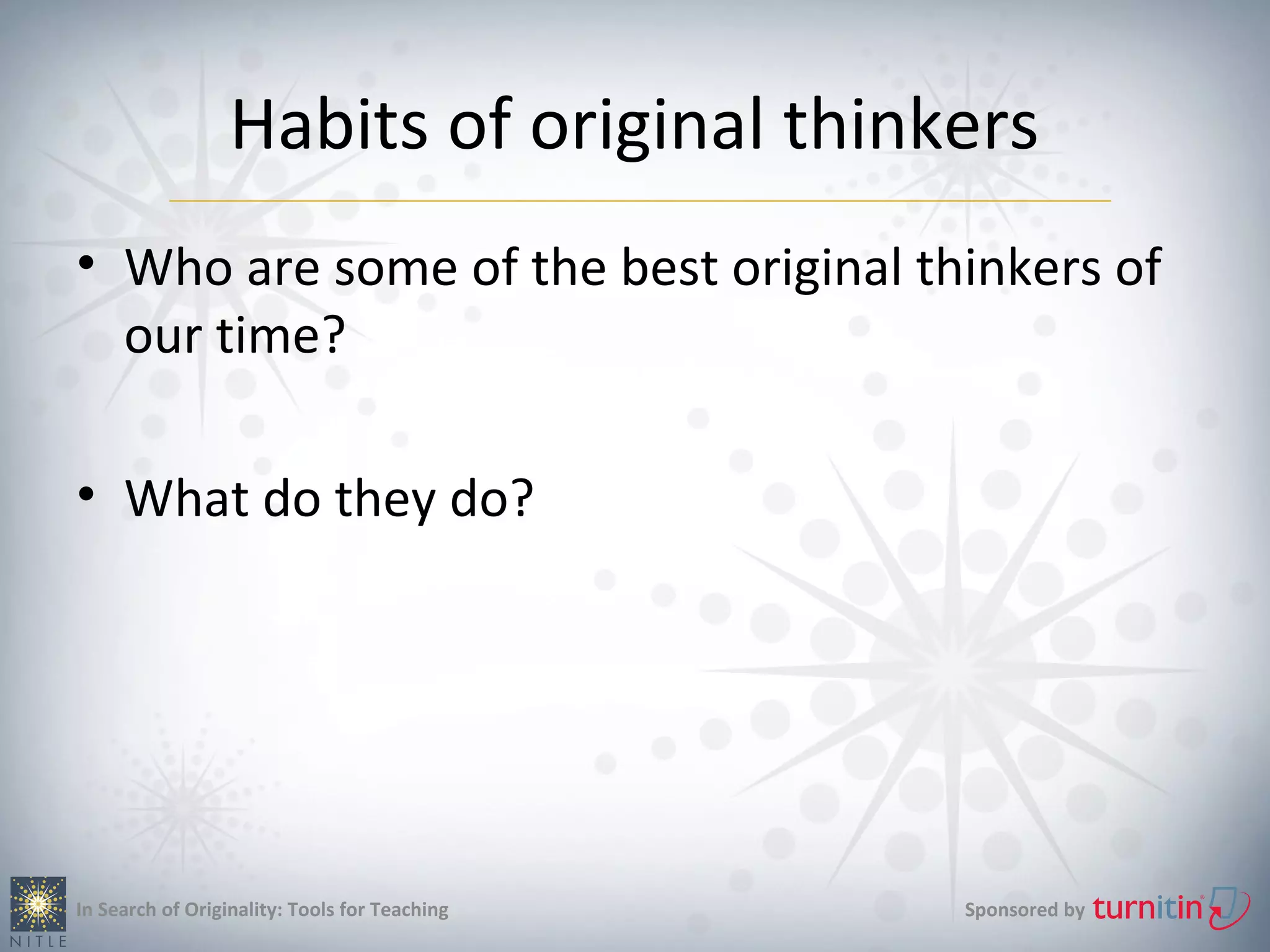 Habits of original thinkers

• Who are some of the best original thinkers of our time?

• What do they do?

NITLE In Search of Originality: Tools for Teaching

Sponsored by turnitin